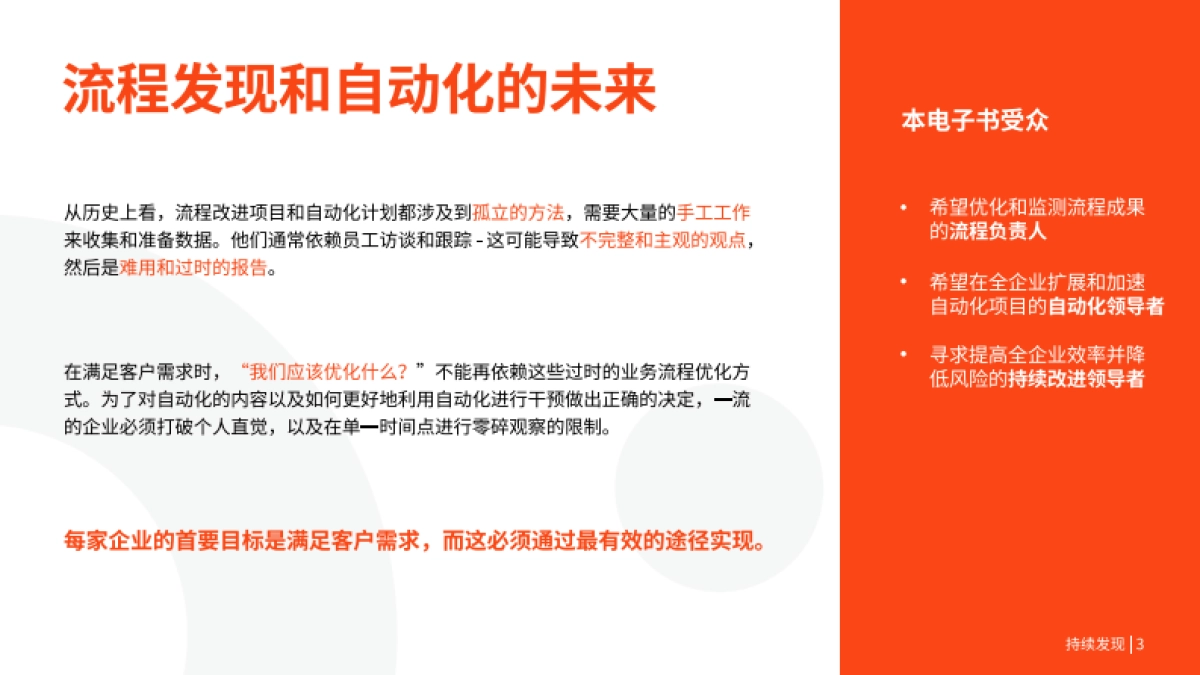 流程发现和自动化的未来

从历史上看，流程改进项目和自动化计划都涉及到孤立的方法，需要大量的手工工作来收集和准备数据。他们通常依赖员工访谈和跟踪 - 这可能导致不完整和主观的观点，然后是难用和过时的报告。

在满足客户需求时，“我们应该优化什么？”不能再依赖这些过时的业务流程优化方式。为了对自动化的内容以及如何更好地利用自动化进行干预做出正确的决定，一流的企业必须打破个人直觉，以及在单一时间点进行零碎观察的限制。

每家企业的首要目标是满足客户需求，而这必须通过最有效的途径实现。

本电子书受众

• 希望优化和监测流程成果的流程负责人

• 希望在全企业扩展和加速自动化项目的自动化领导者

• 寻求提高全企业效率并降低风险的持续改进领导者

持续发现 | 3